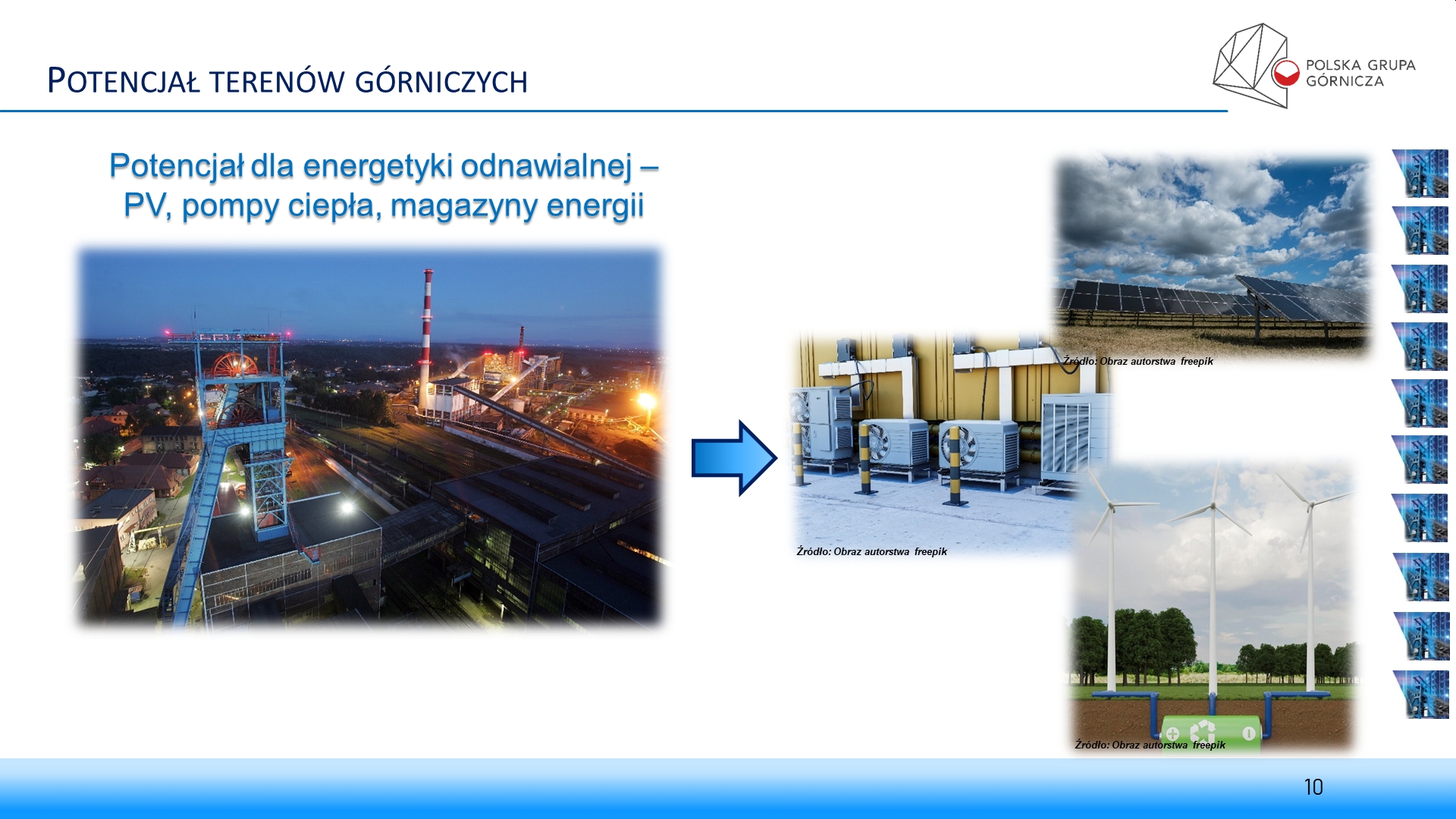 POTENCJAŁ TERENÓW GÓRNICZYCH

POLSKA GRUPA GÓRNICZA

Potencjał dla energetyki odnawialnej – PV, pompy ciepła, magazyny energii

Źródło: Obraz autorstwa freepik

Źródło: Obraz autorstwa freepik

Źródło: Obraz autorstwa freepik

10